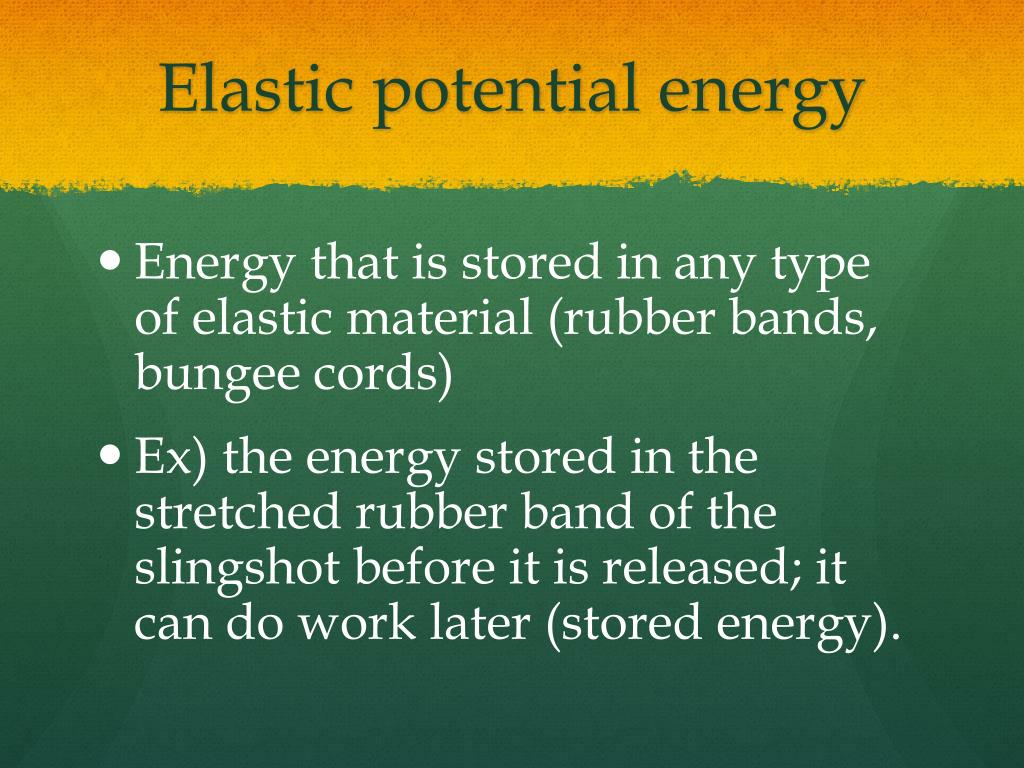 Elastic potential energy

• Energy that is stored in any type of elastic material (rubber bands, bungee cords)

• Ex) the energy stored in the stretched rubber band of the slingshot before it is released; it can do work later (stored energy).